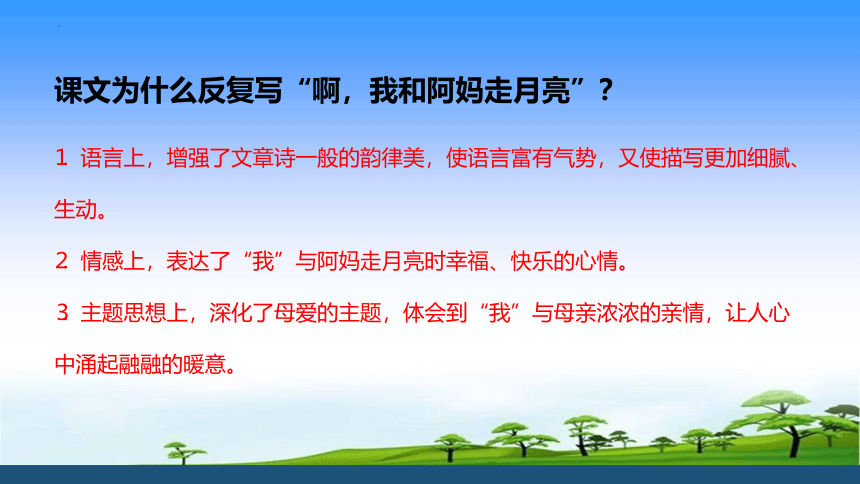 课文为什么反复写“啊，我和阿妈走月亮”？

1 语言上，增强了文章诗一般的韵律美，使语言富有气势，又使描写更加细腻、生动。

2 情感上，表达了“我”与阿妈走月亮时幸福、快乐的心情。

3 主题思想上，深化了母爱的主题，体会到“我”与母亲浓浓的亲情，让人心中涌起融融的暖意。